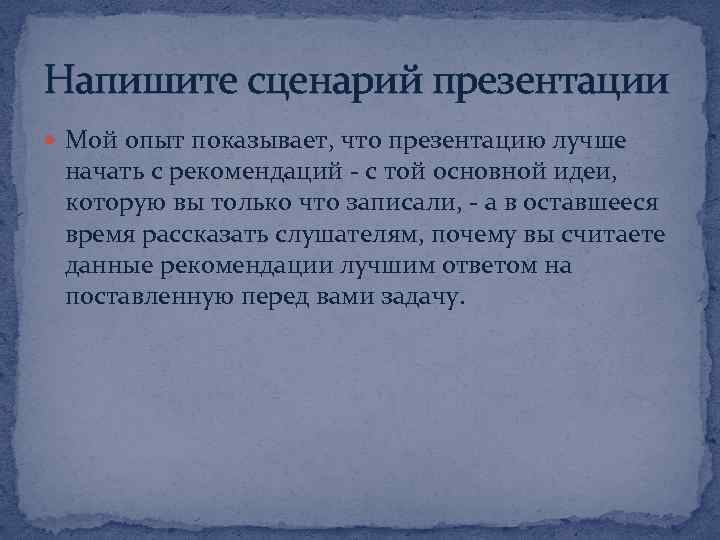 Напишите сценарий презентации

Мой опыт показывает, что презентацию лучше начать с рекомендаций - с той основной идеи, которую вы только что записали, - а в оставшееся время рассказать слушателям, почему вы считаете данные рекомендации лучшим ответом на поставленную перед вами задачу.